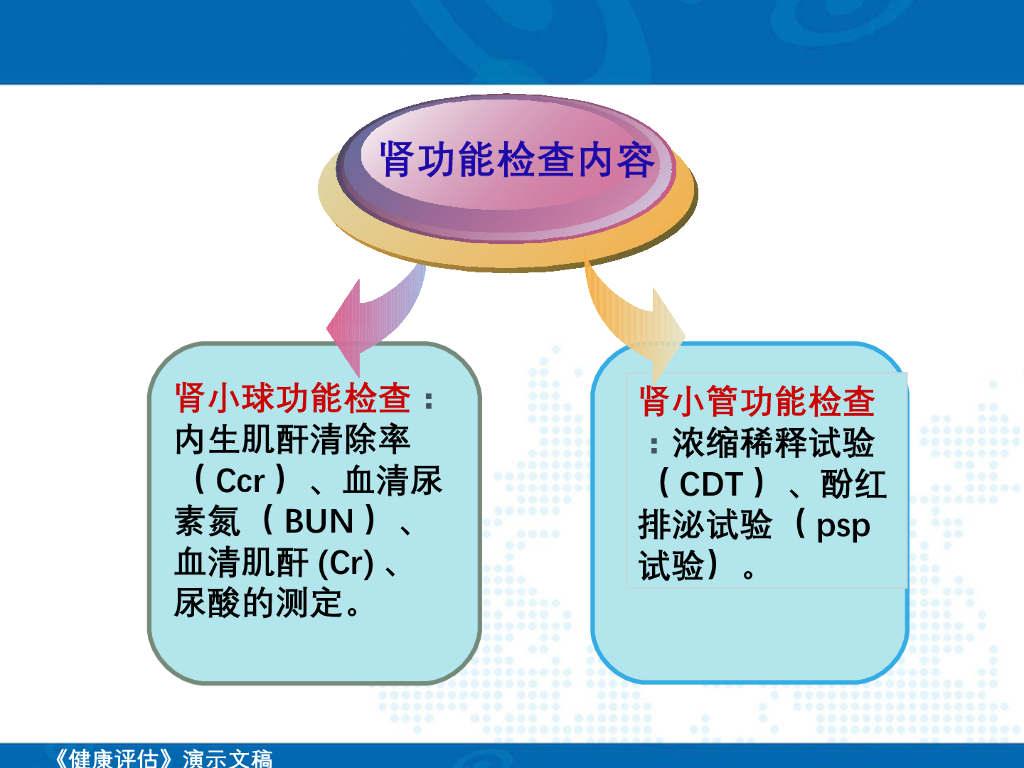 肾功能检查内容

肾小球功能检查：内生肌酐清除率（Ccr）、血清尿素氮（BUN）、血清肌酐 (Cr) 、尿酸的测定。

肾小管功能检查：浓缩稀释试验（CDT）、酚红排泌试验（psp 试验）。

《健康评估》演示文稿